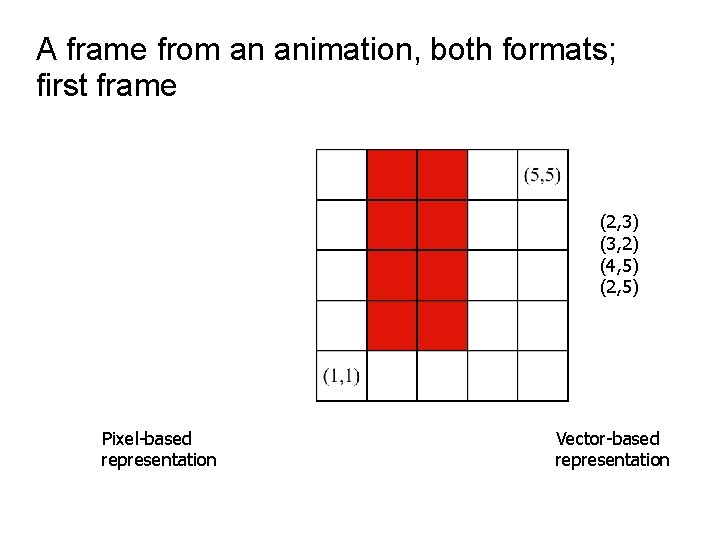 A frame from an animation, both formats; first frame

(5,5)

(1,1)

(2,3)
(3,2)
(4,5)
(2,5)

Pixel-based representation

Vector-based representation